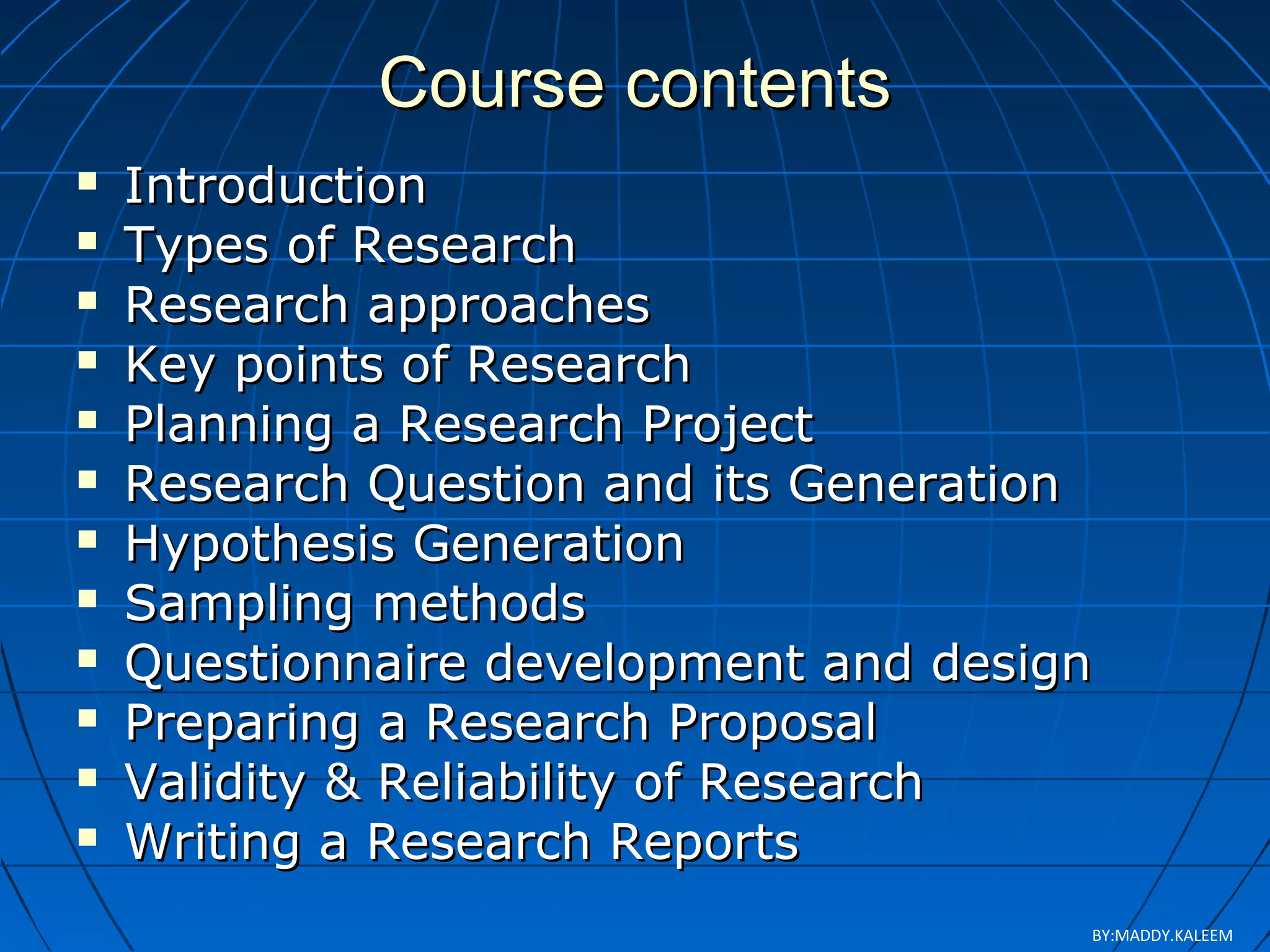 Course contents

- Introduction
- Types of Research
- Research approaches
- Key points of Research
- Planning a Research Project
- Research Question and its Generation
- Hypothesis Generation
- Sampling methods
- Questionnaire development and design
- Preparing a Research Proposal
- Validity & Reliability of Research
- Writing a Research Reports

BY:MADDY.KALEEM